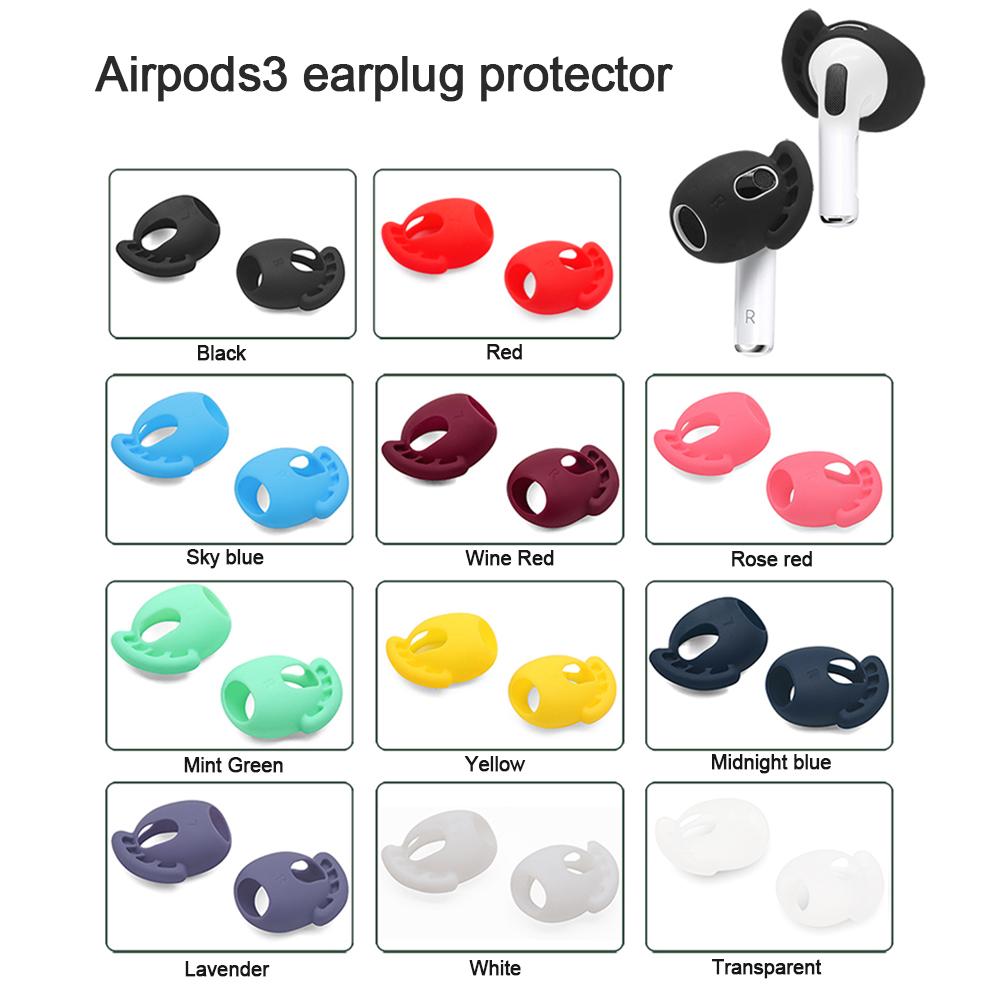 Airpods3 earplug protector

R

Black

Red

Sky blue

Wine Red

Rose red

Mint Green

Yellow

Midnight blue

Lavender

White

Transparent